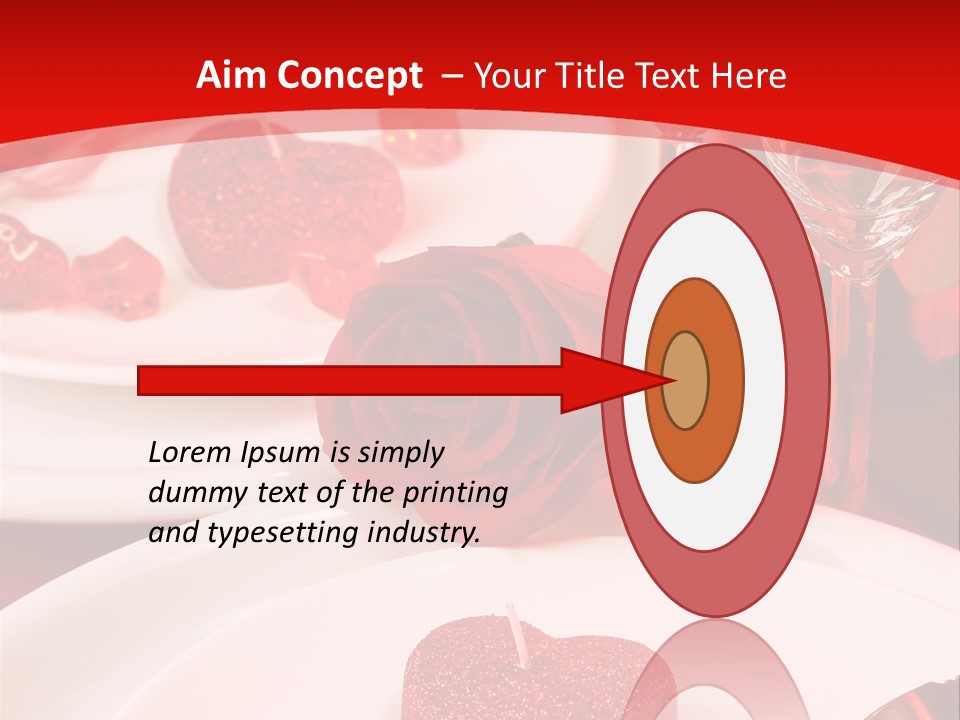 Aim Concept – Your Title Text Here

Lorem Ipsum is simply dummy text of the printing and typesetting industry.